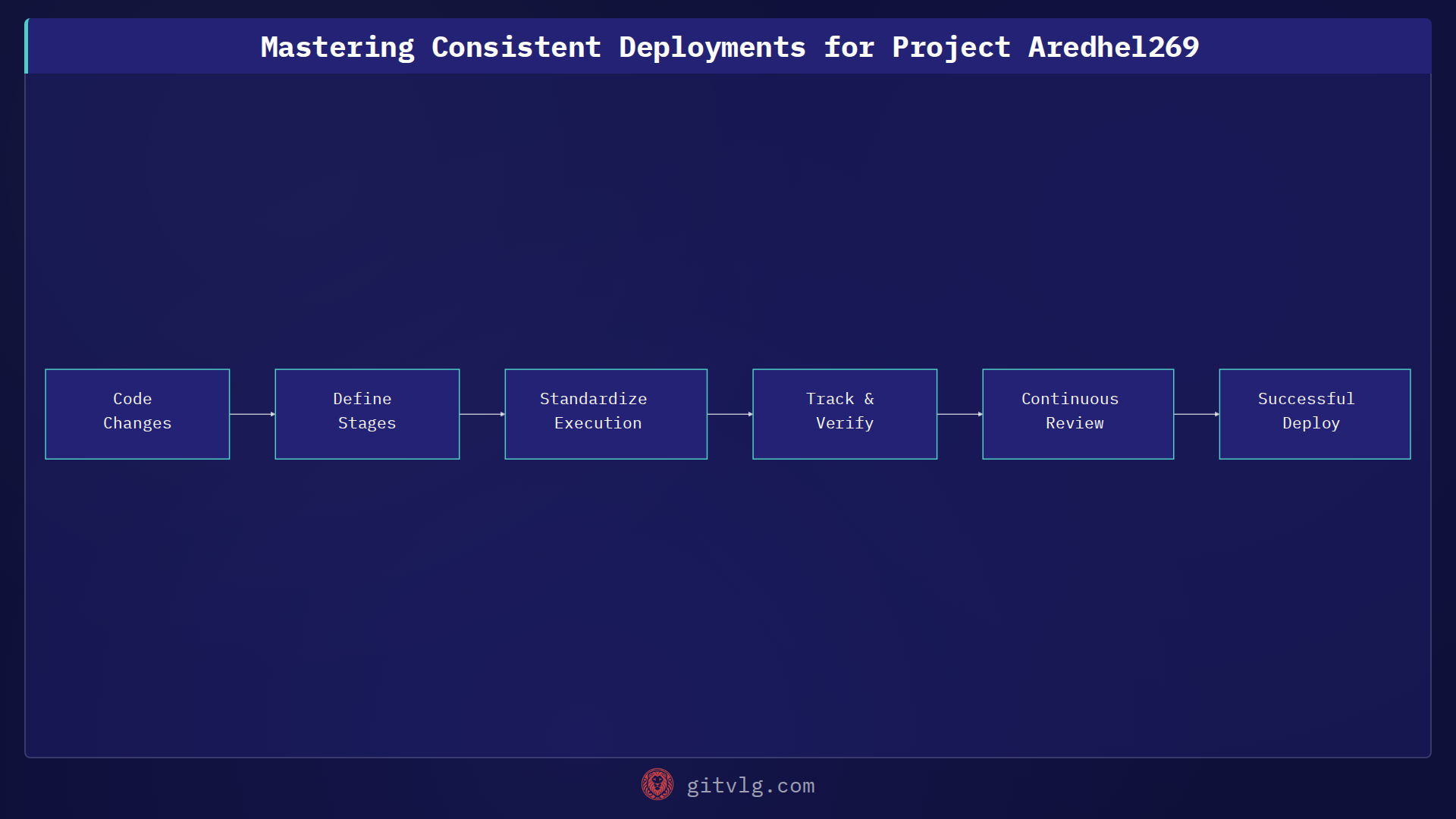 Mastering Consistent Deployments for Project Aredhel269

Code Changes

Define Stages

Standardize Execution

Track & Verify

Continuous Review

Successful Deploy

gitvlg.com